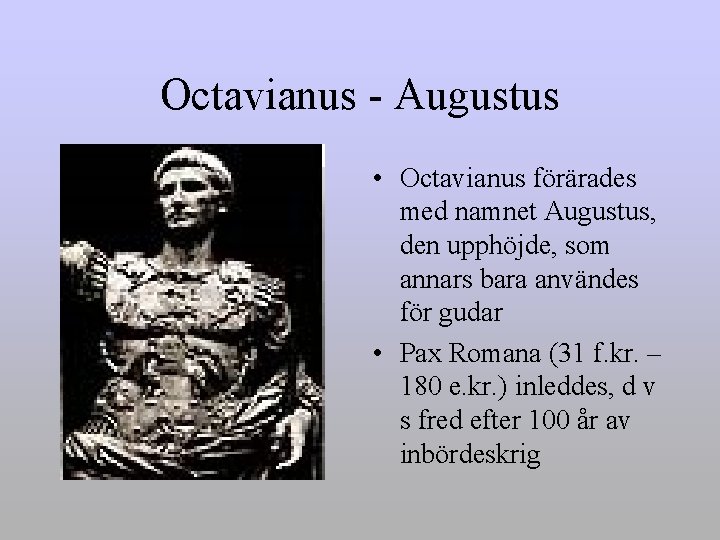 Octavianus - Augustus

• Octavianus förärades med namnet Augustus, den upphöjde, som annars bara användes för gudar

• Pax Romana (31 f.kr. – 180 e.kr.) inleddes, d v s fred efter 100 år av inbördeskrig